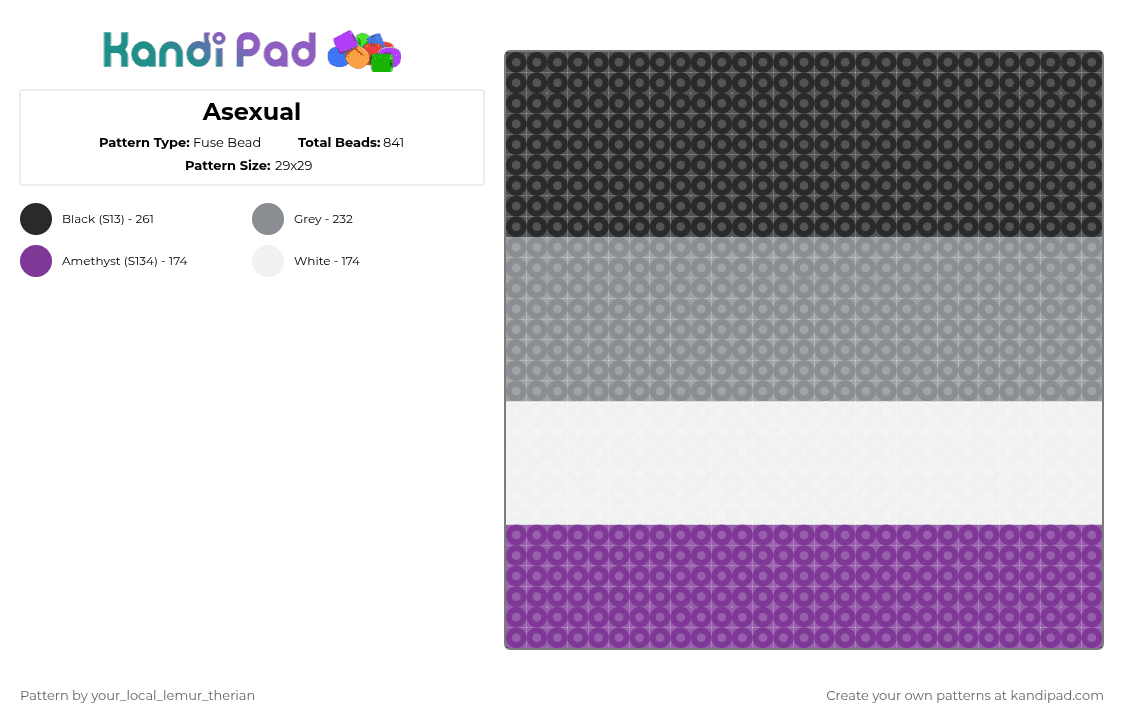 Kandi Pad

Asexual

Pattern Type: Fuse Bead Total Beads: 841

Pattern Size: 29x29

Black (S13) - 261

Grey - 232

Amethyst (S134) - 174

White - 174

Pattern by your_local_lemur_therian

Create your own patterns at kandipad.com